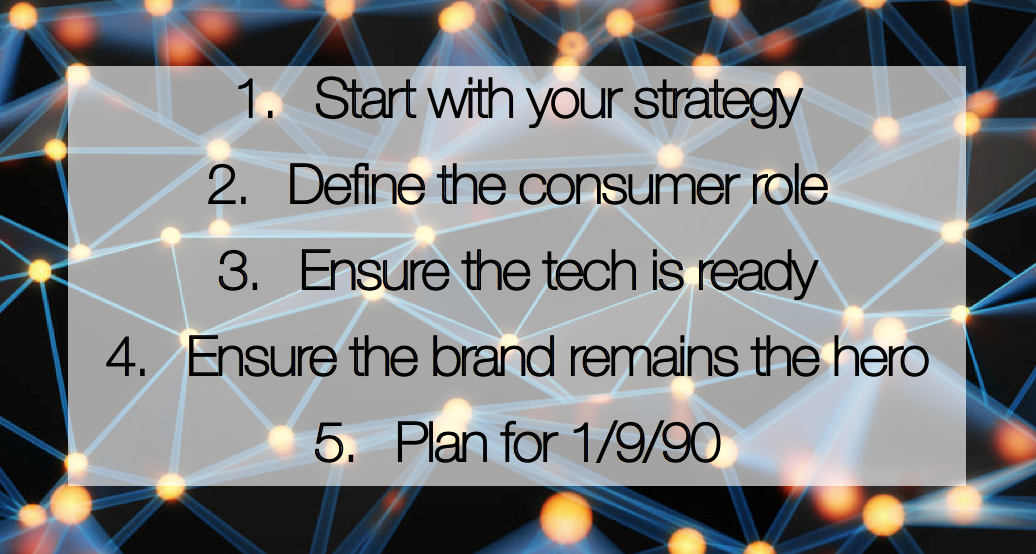 1. Start with your strategy
2. Define the consumer role
3. Ensure the tech is ready
4. Ensure the brand remains the hero
5. Plan for 1/9/90